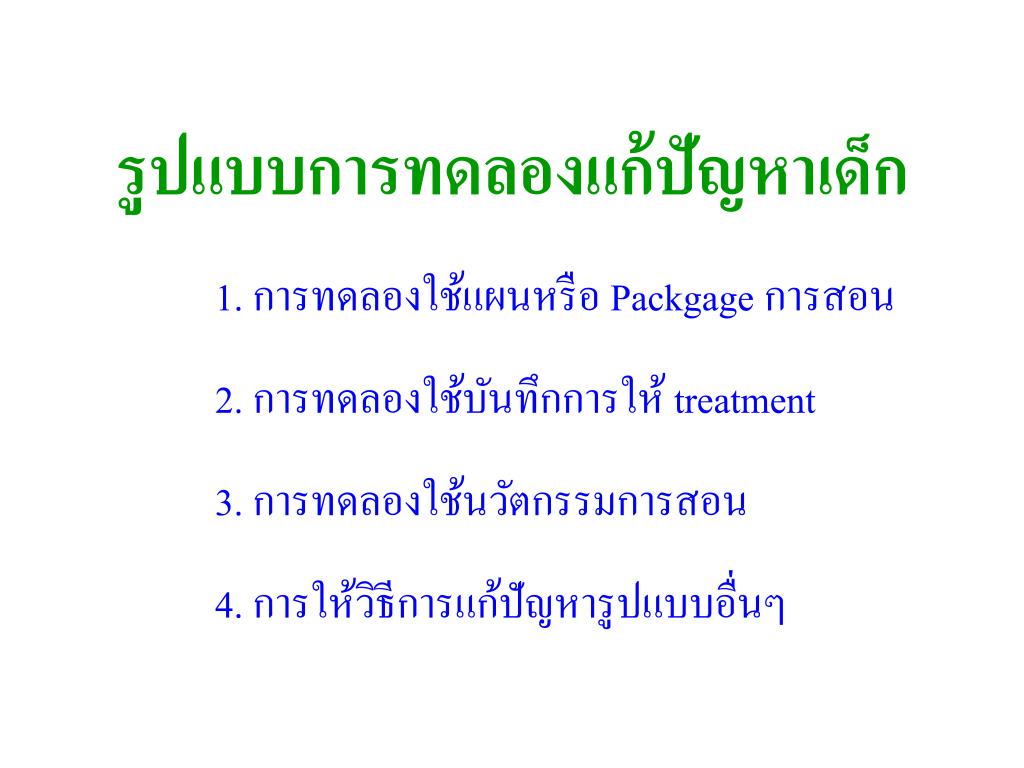 รูปแบบการทดลองแก้ปัญหาเด็ก

1. การทดลองใช้แผนหรือ Packgage การสอน

2. การทดลองใช้บันทึกการให้ treatment

3. การทดลองใช้นวัตกรรมการสอน

4. การให้วิธีการแก้ปัญหารูปแบบอื่นๆ